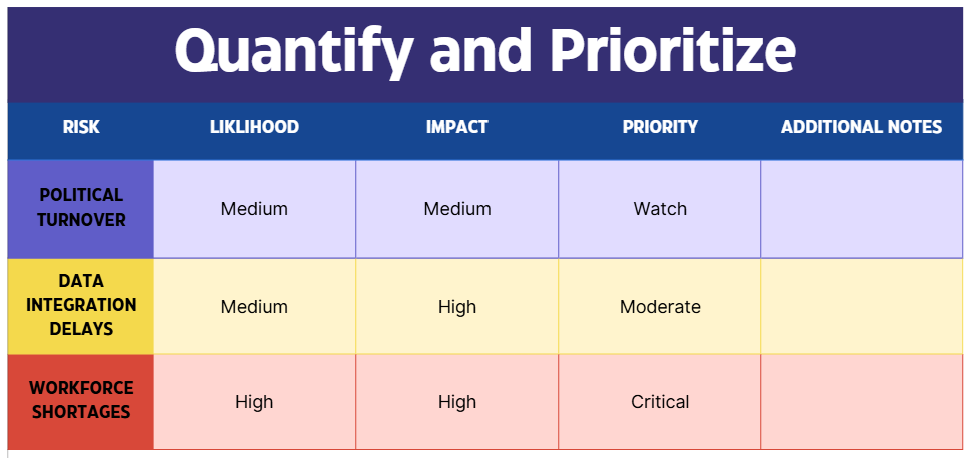 Quantify and Prioritize

| RISK | LIKLIHOOD | IMPACT | PRIORITY | ADDITIONAL NOTES |
|---|---|---|---|---|
| POLITICAL TURNOVER | Medium | Medium | Watch | |
| DATA INTEGRATION DELAYS | Medium | High | Moderate | |
| WORKFORCE SHORTAGES | High | High | Critical | |